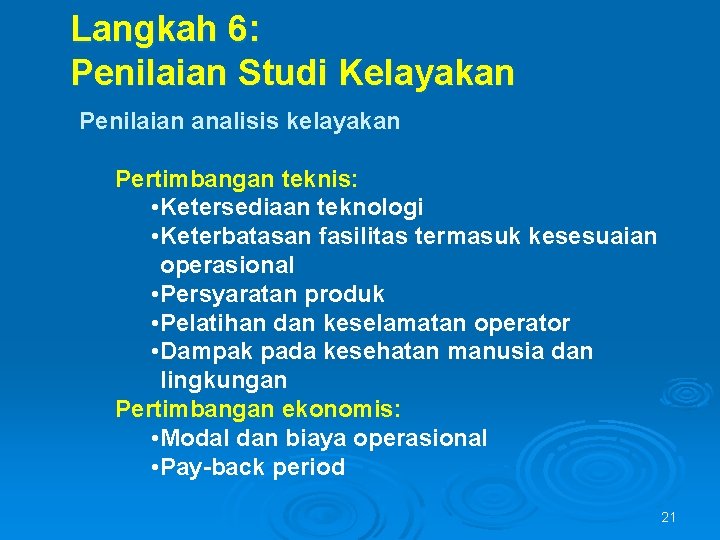 Langkah 6:
Penilaian Studi Kelayakan

Penilaian analisis kelayakan

Pertimbangan teknis:
•Ketersediaan teknologi
•Keterbatasan fasilitas termasuk kesesuaian operasional
•Persyaratan produk
•Pelatihan dan keselamatan operator
•Dampak pada kesehatan manusia dan lingkungan
Pertimbangan ekonomis:
•Modal dan biaya operasional
•Pay-back period

21